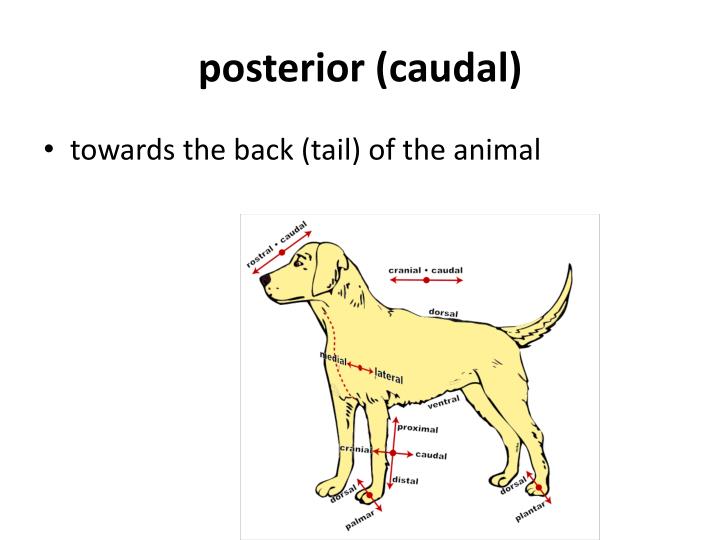 posterior (caudal)

• towards the back (tail) of the animal

rostral • caudal
cranial • caudal
dorsal
medial
lateral
ventral
proximal
cranial
caudal
distal
dorsal
palmar
dorsal
plantar